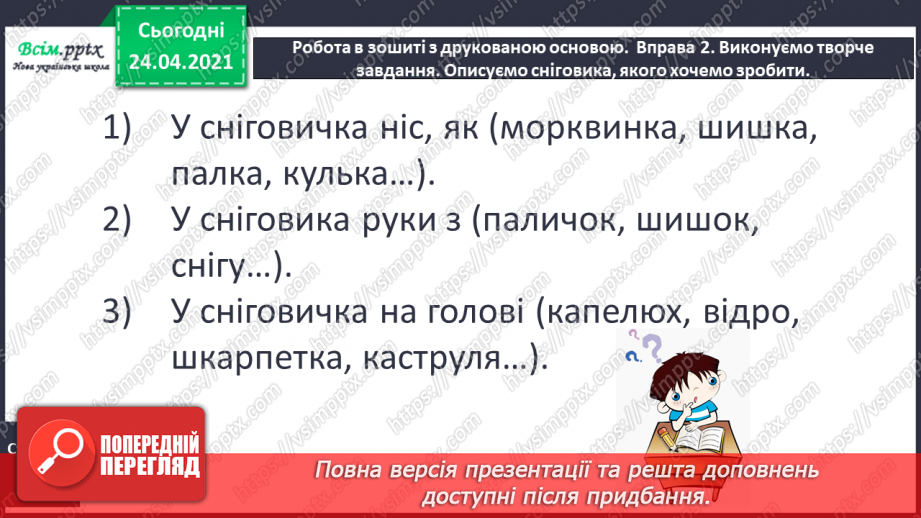 Всім.pptx
Нова українська школа

Сьогодні
24.04.2021

Робота в зошиті з друкованою основою. Вправа 2. Виконуємо творче завдання. Описуємо сніговика, якого хочемо зробити.

1) У сніговичка ніс, як (морквинка, шишка, палка, кулька…).
2) У сніговика руки з (паличок, шишок, снігу…).
3) У сніговичка на голові (капелюх, відро, шкарпетка, каструля…).

https://vsimpptx.com

ПОПЕРЕДНІЙ ПЕРЕГЛЯД

Повна версія презентації та решта доповнень доступні після придбання.